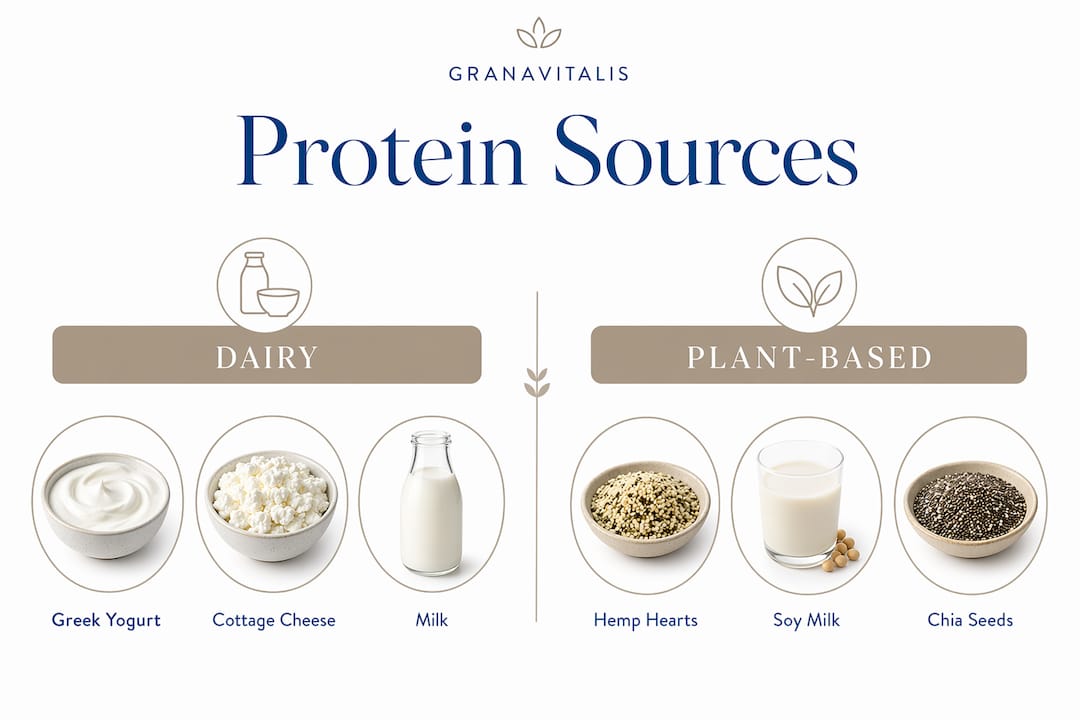 GRANAVITALIS

Protein Sources

DAIRY

Greek Yogurt

Cottage Cheese

Milk

PLANT-BASED

Hemp Hearts

Soy Milk

Chia Seeds